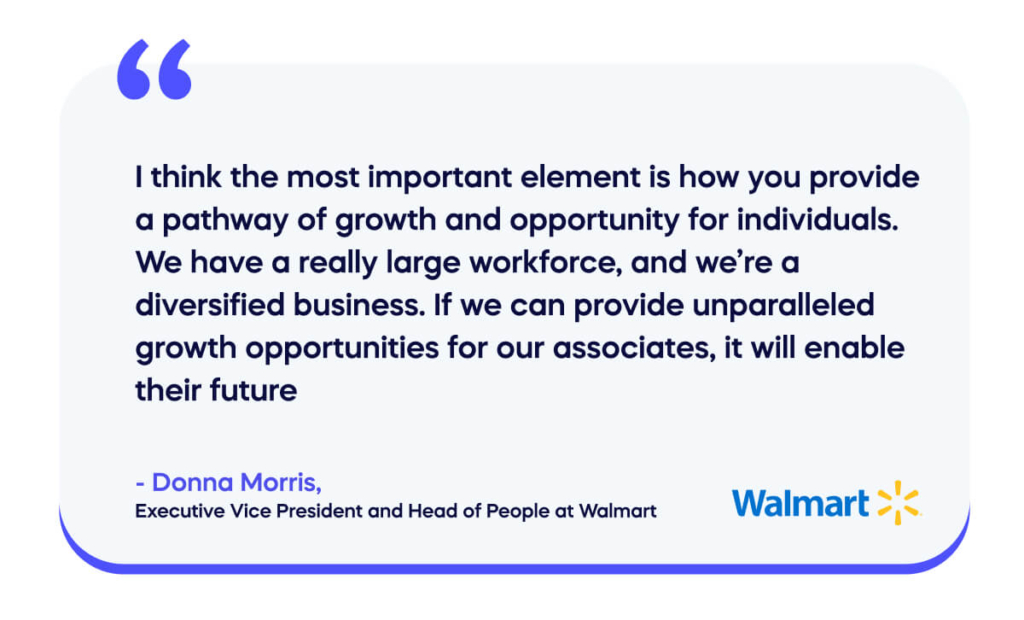 “

I think the most important element is how you provide a pathway of growth and opportunity for individuals. We have a really large workforce, and we’re a diversified business. If we can provide unparalleled growth opportunities for our associates, it will enable their future

- Donna Morris,
Executive Vice President and Head of People at Walmart

Walmart